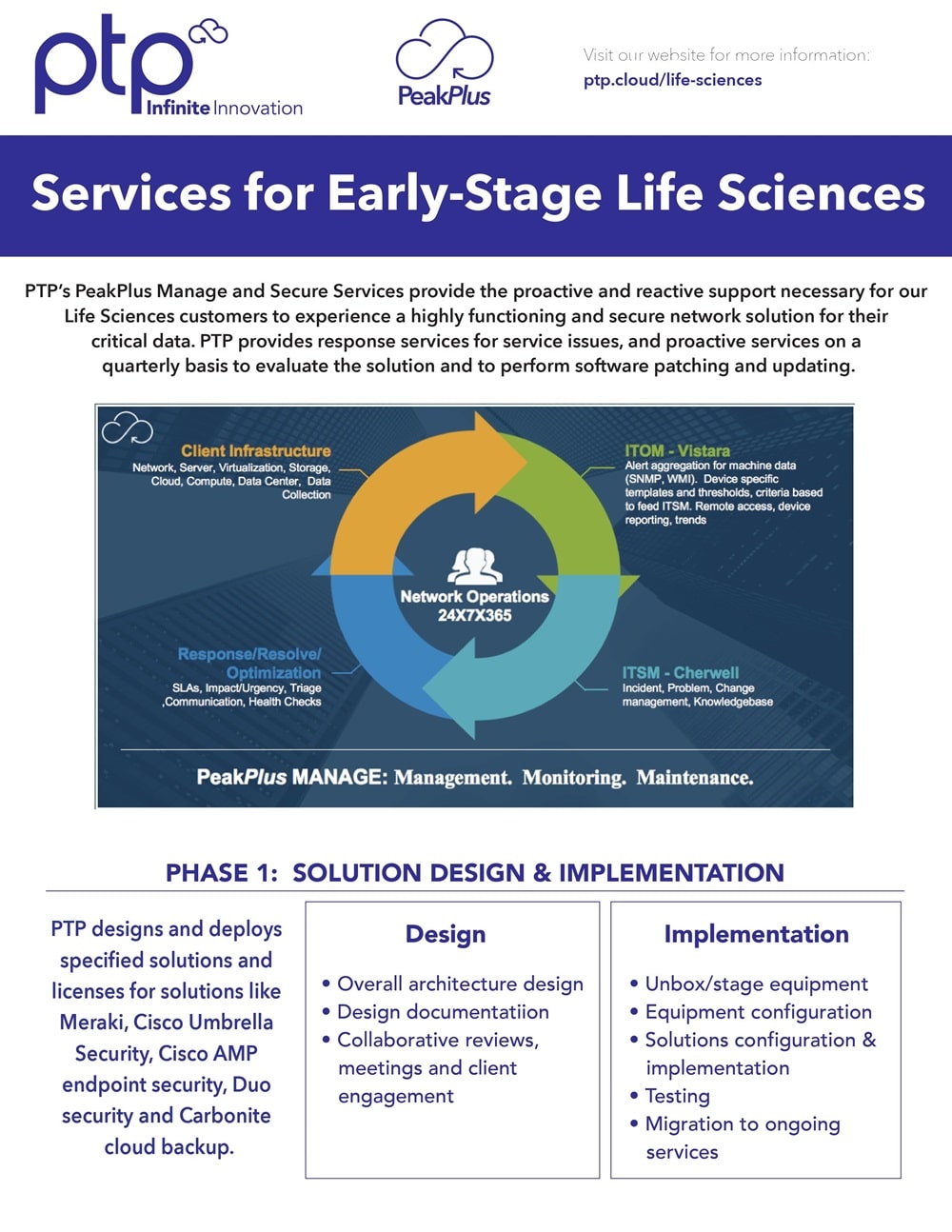 ptp Infinite Innovation

PeakPlus

Visit our website for more information:
ptp.cloud/life-sciences

Services for Early-Stage Life Sciences

PTP's PeakPlus Manage and Secure Services provide the proactive and reactive support necessary for our Life Sciences customers to experience a highly functioning and secure network solution for their critical data. PTP provides response services for service issues, and proactive services on a quarterly basis to evaluate the solution and to perform software patching and updating.

Client Infrastructure
Network, Server, Virtualization, Storage, Cloud, Compute, Data Center, Data Collection

ITOM - Vistara
Alert aggregation for machine data (SNMP, WMI). Device specific templates and thresholds, criteria based to feed ITSM. Remote access, device reporting, trends

Network Operations
24X7X365

Response/Resolve/ Optimization
SLAs, Impact/Urgency, Triage ,Communication, Health Checks

ITSM - Cherwell
Incident, Problem, Change management, Knowledgebase

PeakPlus MANAGE: Management. Monitoring. Maintenance.

PHASE 1: SOLUTION DESIGN & IMPLEMENTATION

PTP designs and deploys specified solutions and licenses for solutions like Meraki, Cisco Umbrella Security, Cisco AMP endpoint security, Duo security and Carbonite cloud backup.

Design
• Overall architecture design
• Design documentatiion
• Collaborative reviews, meetings and client engagement

Implementation
• Unbox/stage equipment
• Equipment configuration
• Solutions configuration & implementation
• Testing
• Migration to ongoing services